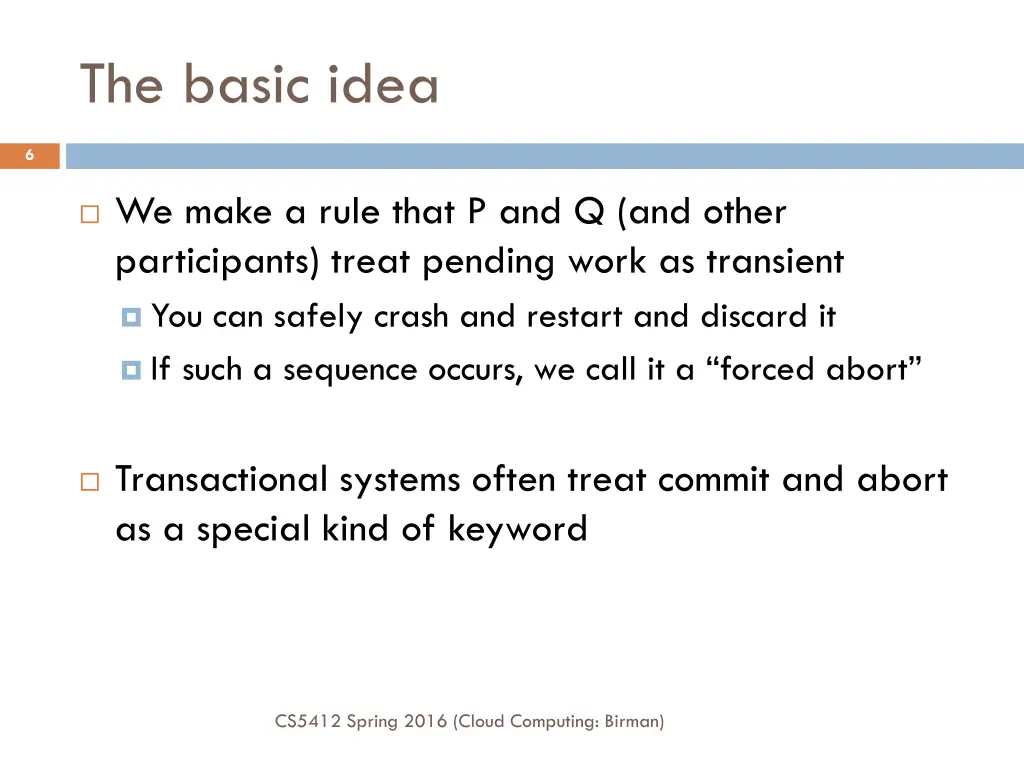 The basic idea

6

We make a rule that P and Q (and other participants) treat pending work as transient

You can safely crash and restart and discard it

If such a sequence occurs, we call it a “forced abort”

Transactional systems often treat commit and abort as a special kind of keyword

CS5412 Spring 2016 (Cloud Computing: Birman)